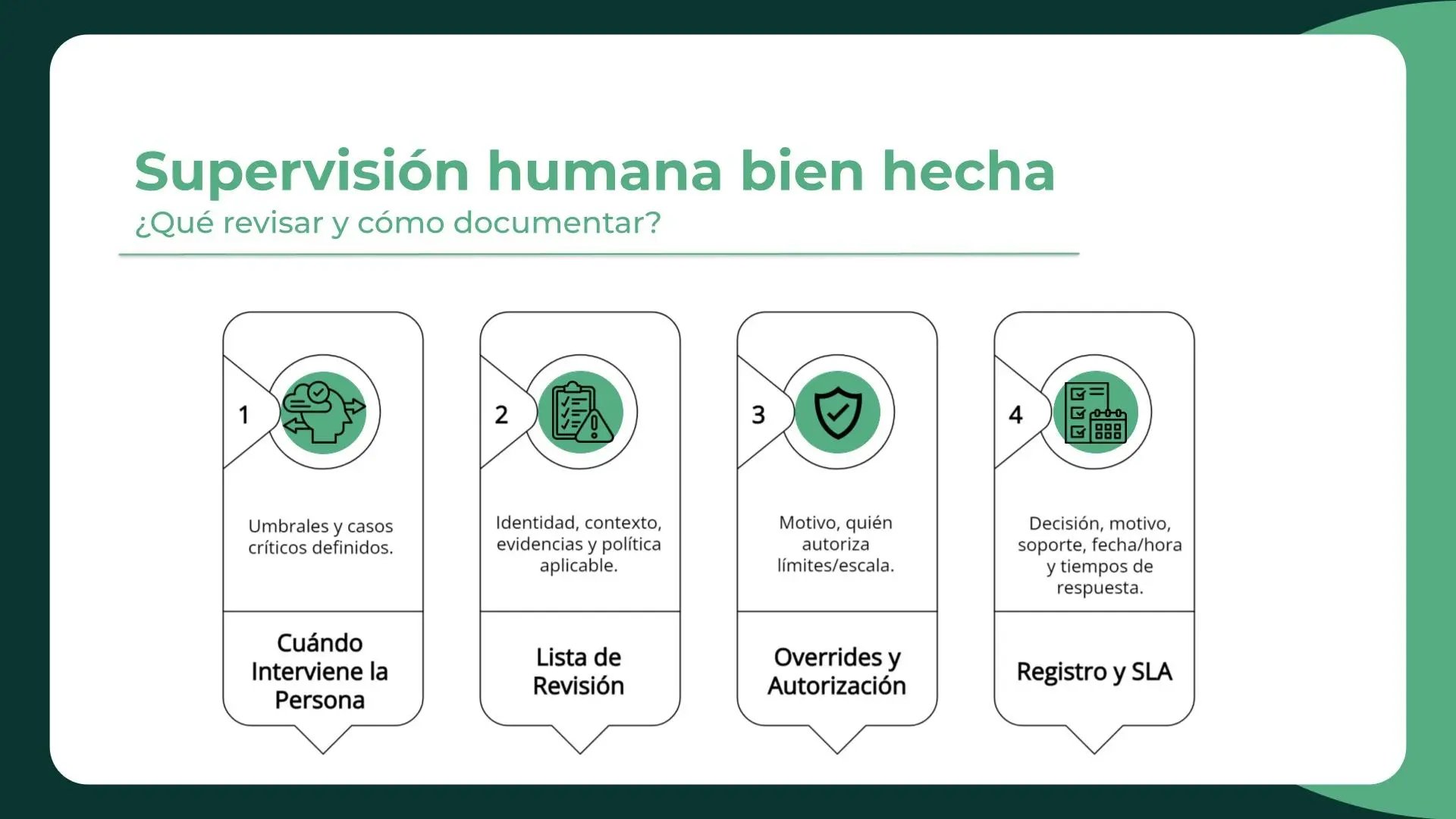 Supervisión humana bien hecha
¿Qué revisar y cómo documentar?

1

Umbrales y casos críticos definidos.

Cuándo Interviene la Persona

2

Identidad, contexto, evidencias y política aplicable.

Lista de Revisión

3

Motivo, quién autoriza límites/escala.

Overrides y Autorización

4

Decisión, motivo, soporte, fecha/hora y tiempos de respuesta.

Registro y SLA